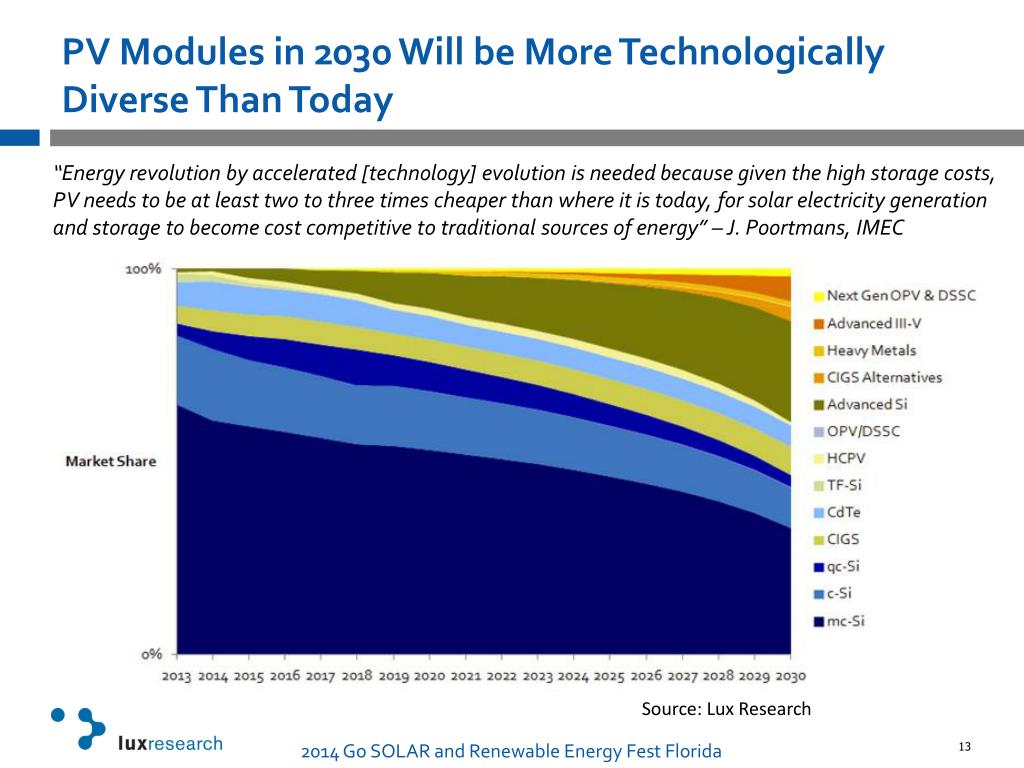 PV Modules in 2030 Will be More Technologically Diverse Than Today

"Energy revolution by accelerated [technology] evolution is needed because given the high storage costs, PV needs to be at least two to three times cheaper than where it is today, for solar electricity generation and storage to become cost competitive to traditional sources of energy" – J. Poortmans, IMEC

100%

Market Share

0%

2013 2014 2015 2016 2017 2018 2019 2020 2021 2022 2023 2024 2025 2026 2027 2028 2029 2030

Next Gen OPV & DSSC
Advanced III-V
Heavy Metals
CIGS Alternatives
Advanced Si
OPV/DSSC
HCPV
TF-Si
CdTe
CIGS
qc-Si
c-Si
mc-Si

Source: Lux Research

luxresearch

2014 Go SOLAR and Renewable Energy Fest Florida

13